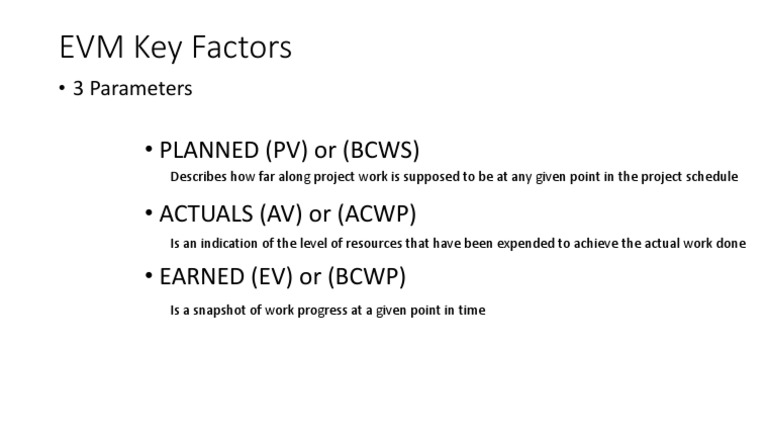 EVM Key Factors

• 3 Parameters

• PLANNED (PV) or (BCWS)

Describes how far along project work is supposed to be at any given point in the project schedule

• ACTUALS (AV) or (ACWP)

Is an indication of the level of resources that have been expended to achieve the actual work done

• EARNED (EV) or (BCWP)

Is a snapshot of work progress at a given point in time